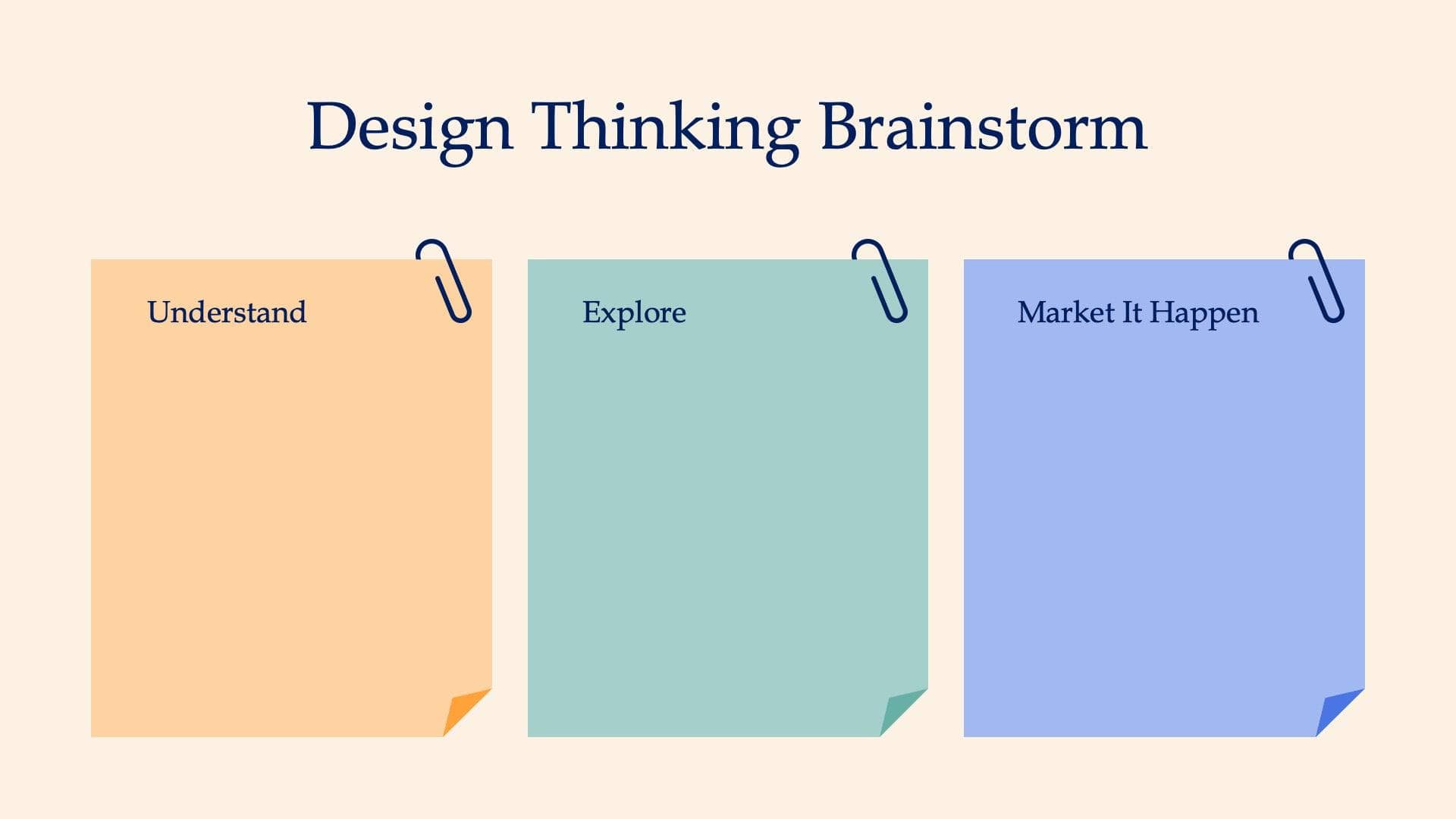 Design Thinking Brainstorm

Understand

Explore

Market It Happen